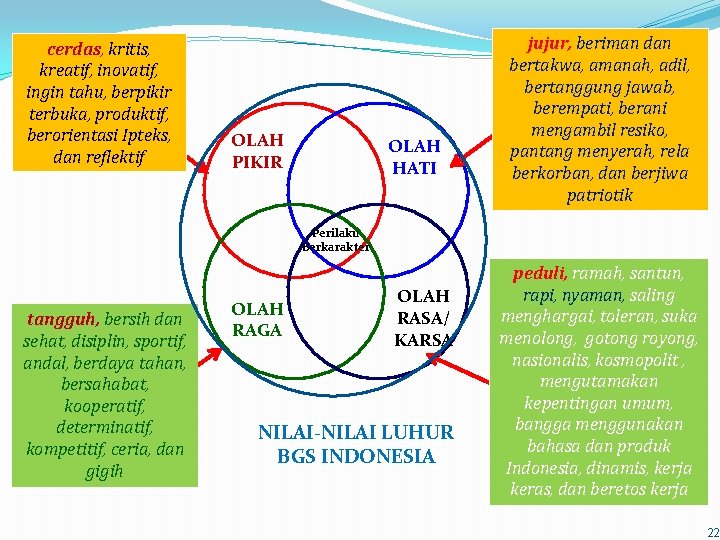 cerdas, kritis, kreatif, inovatif, ingin tahu, berpikir terbuka, produktif, berorientasi Ipteks, dan reflektif

jujur, beriman dan bertakwa, amanah, adil, bertanggung jawab, berempati, berani mengambil resiko, pantang menyerah, rela berkorban, dan berjiwa patriotik

OLAH PIKIR

OLAH HATI

Perilaku Berkarakter

OLAH RAGA

OLAH RASA/ KARSA

tangguh, bersih dan sehat, disiplin, sportif, andal, berdaya tahan, bersahabat, kooperatif, determinatif, kompetitif, ceria, dan gigih

peduli, ramah, santun, rapi, nyaman, saling menghargai, toleran, suka menolong, gotong royong, nasionalis, kosmopolit , mengutamakan kepentingan umum, bangga menggunakan bahasa dan produk Indonesia, dinamis, kerja keras, dan beretos kerja

NILAI-NILAI LUHUR BGS INDONESIA

22